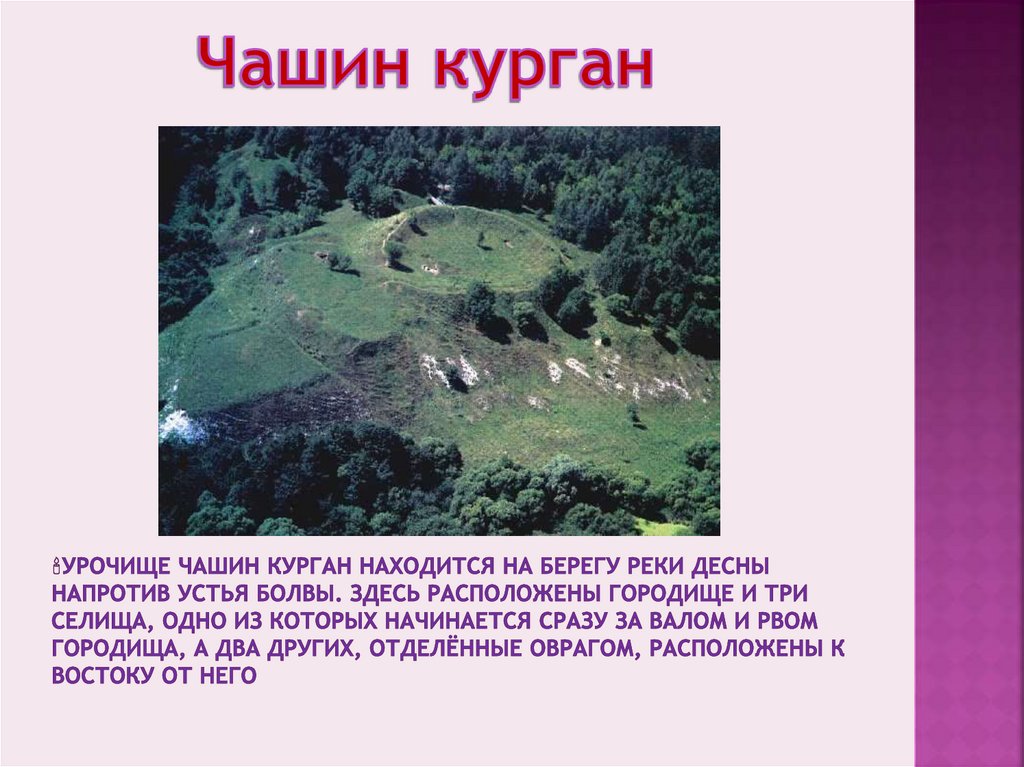 Чашин курган

УРОЧИЩЕ ЧАШИН КУРГАН НАХОДИТСЯ НА БЕРЕГУ РЕКИ ДЕСНЫ НАПРОТИВ УСТЬЯ БОЛВЫ. ЗДЕСЬ РАСПОЛОЖЕНЫ ГОРОДИЩЕ И ТРИ СЕЛИЩА, ОДНО ИЗ КОТОРЫХ НАЧИНАЕТСЯ СРАЗУ ЗА ВАЛОМ И РВОМ ГОРОДИЩА, А ДВА ДРУГИХ, ОТДЕЛЁННЫЕ ОВРАГОМ, РАСПОЛОЖЕНЫ К ВОСТОКУ ОТ НЕГО